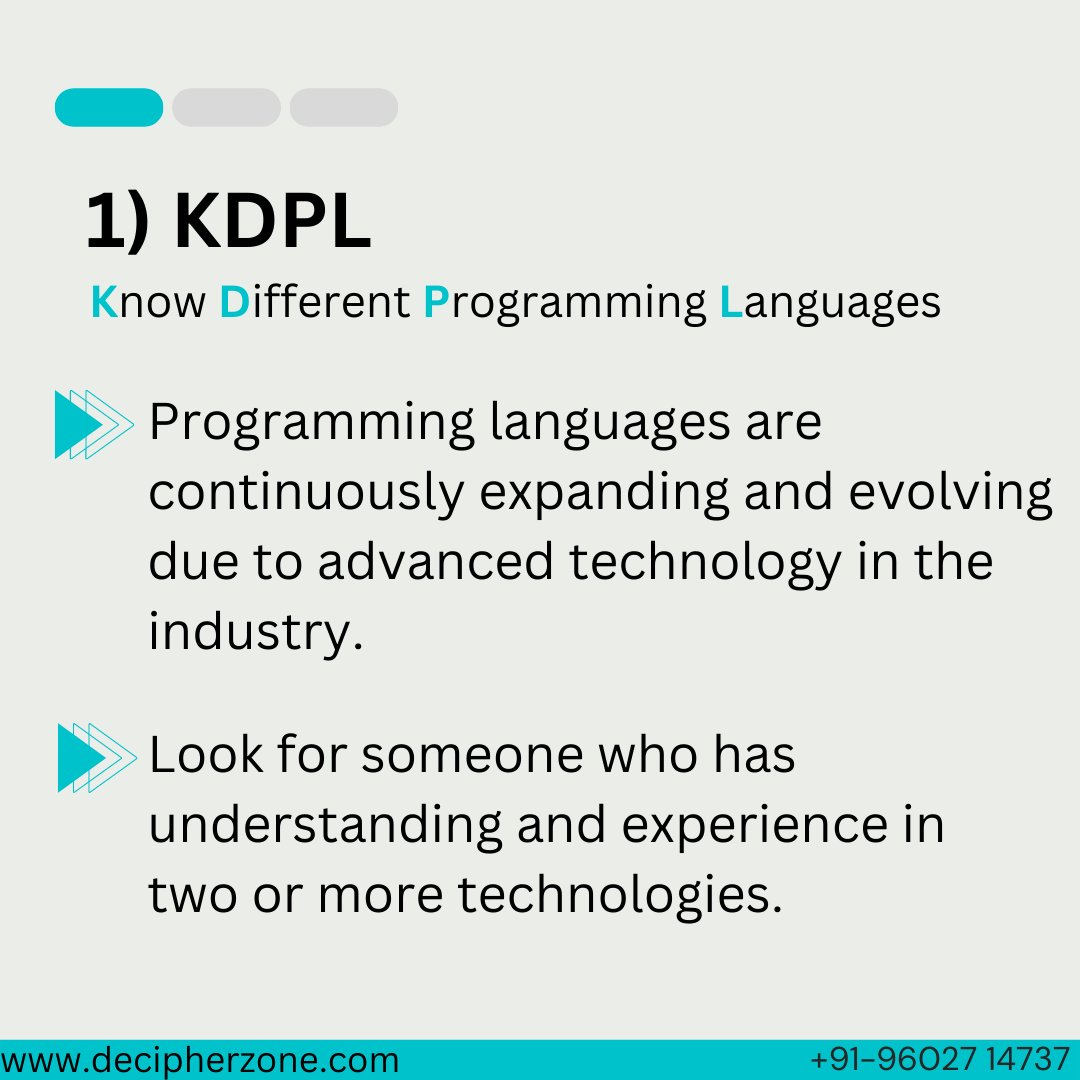 1) KDPL

Know Different Programming Languages

Programming languages are continuously expanding and evolving due to advanced technology in the industry.

Look for someone who has understanding and experience in two or more technologies.

www.decipherzone.com +91-96027 14737